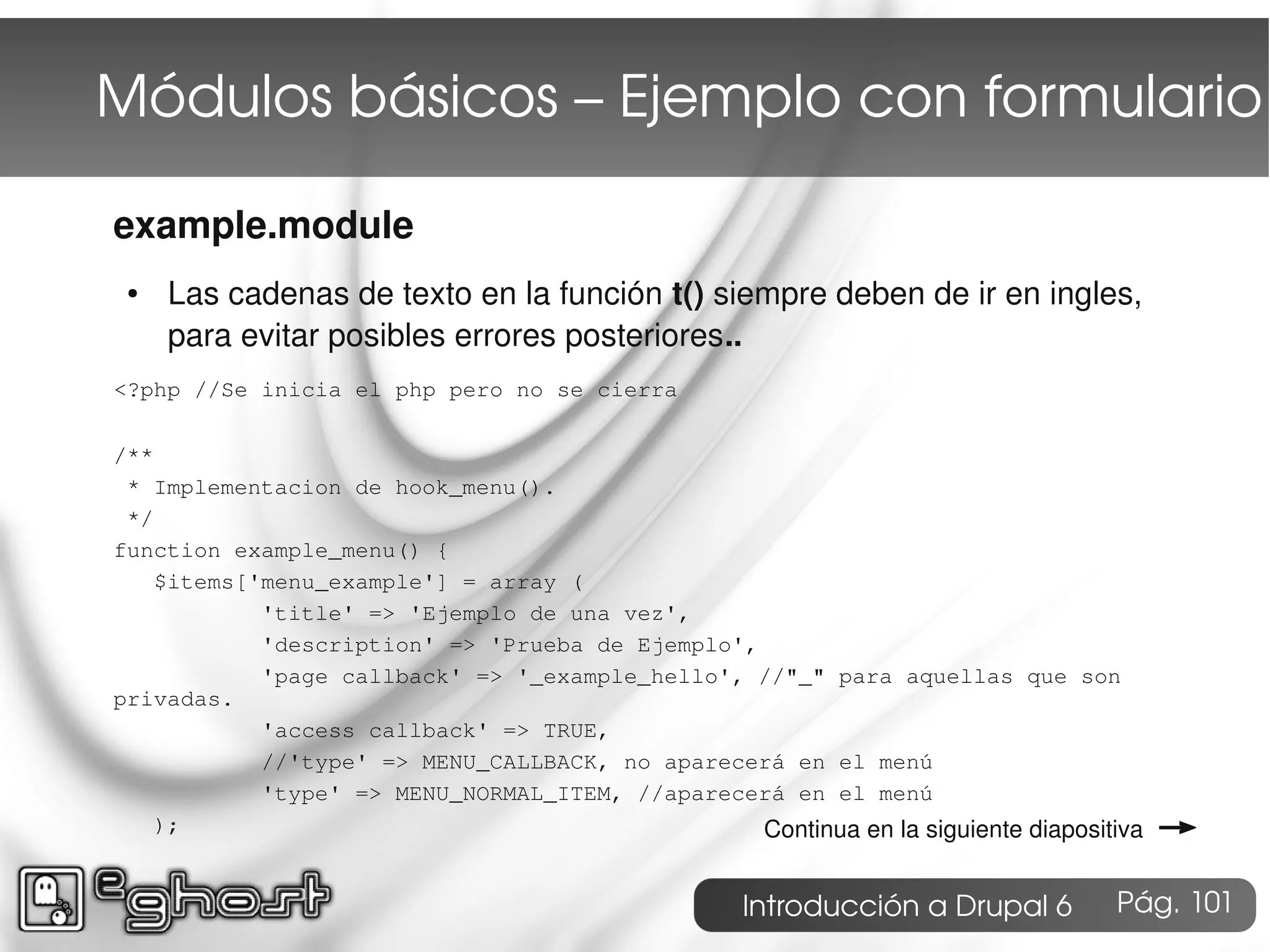 Módulos básicos – Ejemplo con formulario

example.module

• Las cadenas de texto en la función t() siempre deben de ir en ingles, para evitar posibles errores posteriores..

<?php //Se inicia el php pero no se cierra

/**
 * Implementacion de hook_menu().
 */
function example_menu() {
   $items['menu_example'] = array (
            'title' => 'Ejemplo de una vez',
            'description' => 'Prueba de Ejemplo',
            'page callback' => '_example_hello', //"_" para aquellas que son privadas.
            'access callback' => TRUE,
            //'type' => MENU_CALLBACK, no aparecerá en el menú
            'type' => MENU_NORMAL_ITEM, //aparecerá en el menú
   );

Continua en la siguiente diapositiva

eghost

Introducción a Drupal 6 Pág. 101